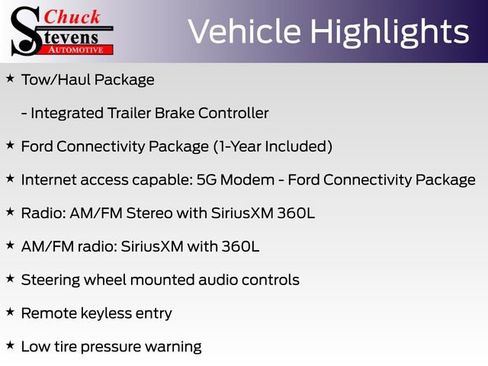 Chuck Stevens AUTOMOTIVE

Vehicle Highlights

★ Tow/Haul Package

- Integrated Trailer Brake Controller

★ Ford Connectivity Package (1-Year Included)

★ Internet access capable: 5G Modem - Ford Connectivity Package

★ Radio: AM/FM Stereo with SiriusXM 360L

★ AM/FM radio: SiriusXM with 360L

★ Steering wheel mounted audio controls

★ Remote keyless entry

★ Low tire pressure warning